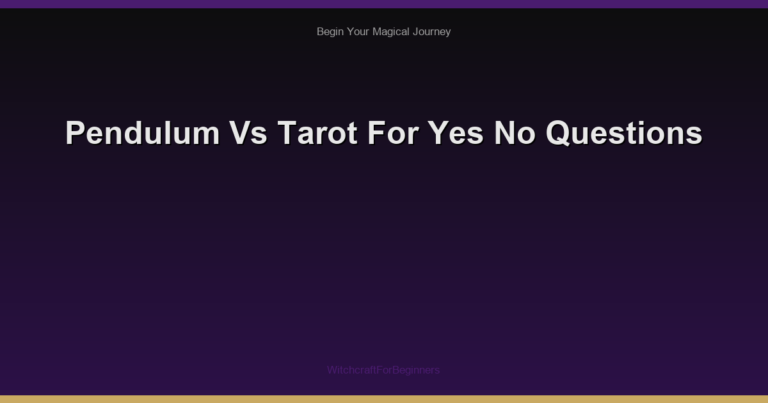 Begin Your Magical Journey

Pendulum Vs Tarot For Yes No Questions

WitchcraftForBeginners